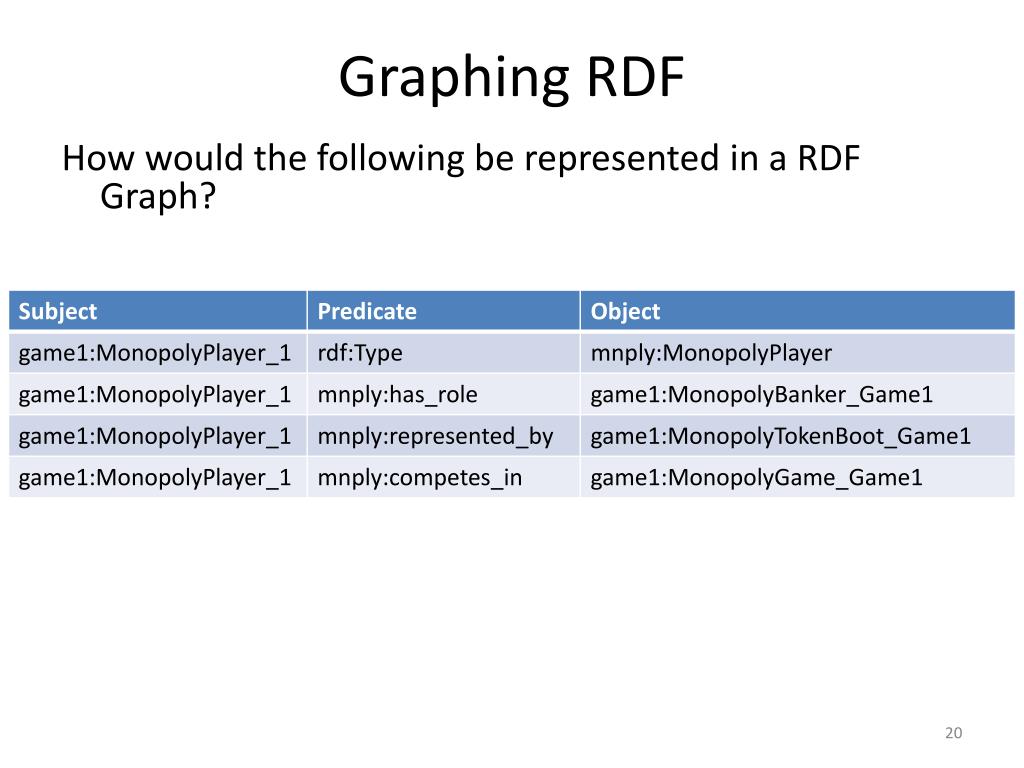 Graphing RDF

How would the following be represented in a RDF Graph?

| Subject | Predicate | Object |
|---|---|---|
| game1:MonopolyPlayer_1 | rdf:Type | mnply:MonopolyPlayer |
| game1:MonopolyPlayer_1 | mnply:has_role | game1:MonopolyBanker_Game1 |
| game1:MonopolyPlayer_1 | mnply:represented_by | game1:MonopolyTokenBoot_Game1 |
| game1:MonopolyPlayer_1 | mnply:competes_in | game1:MonopolyGame_Game1 |

20